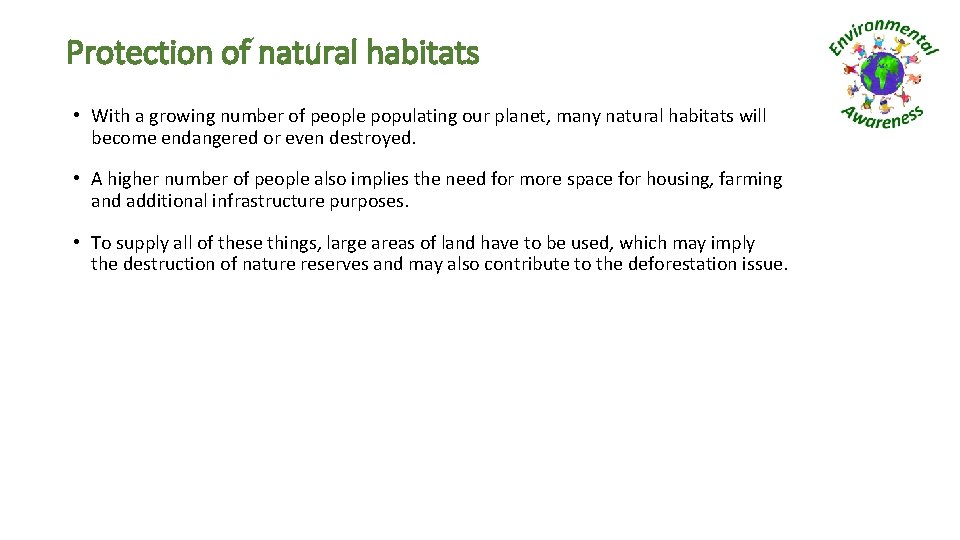 Protection of natural habitats

Environmental Awareness

• With a growing number of people populating our planet, many natural habitats will become endangered or even destroyed.

• A higher number of people also implies the need for more space for housing, farming and additional infrastructure purposes.

• To supply all of these things, large areas of land have to be used, which may imply the destruction of nature reserves and may also contribute to the deforestation issue.